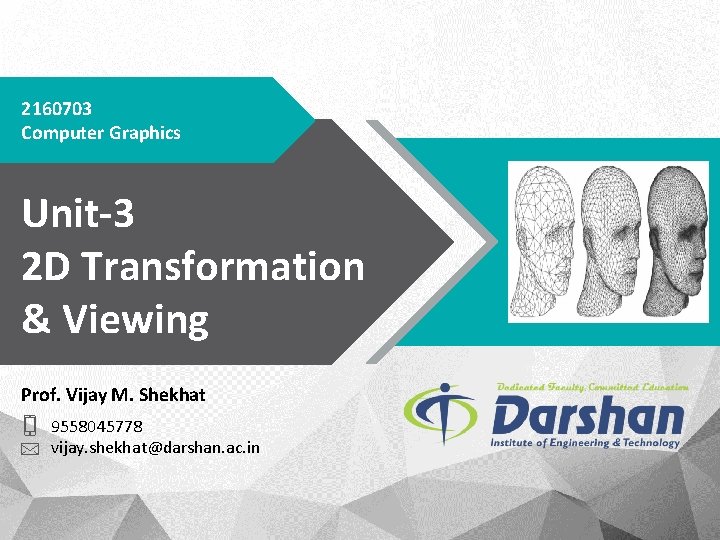 2160703
Computer Graphics

Unit-3
2D Transformation
& Viewing

Prof. Vijay M. Shekhat

9558045778
vijay.shekhat@darshan.ac.in

Dedicated Faculty, Committed Education
Darshan
Institute of Engineering & Technology